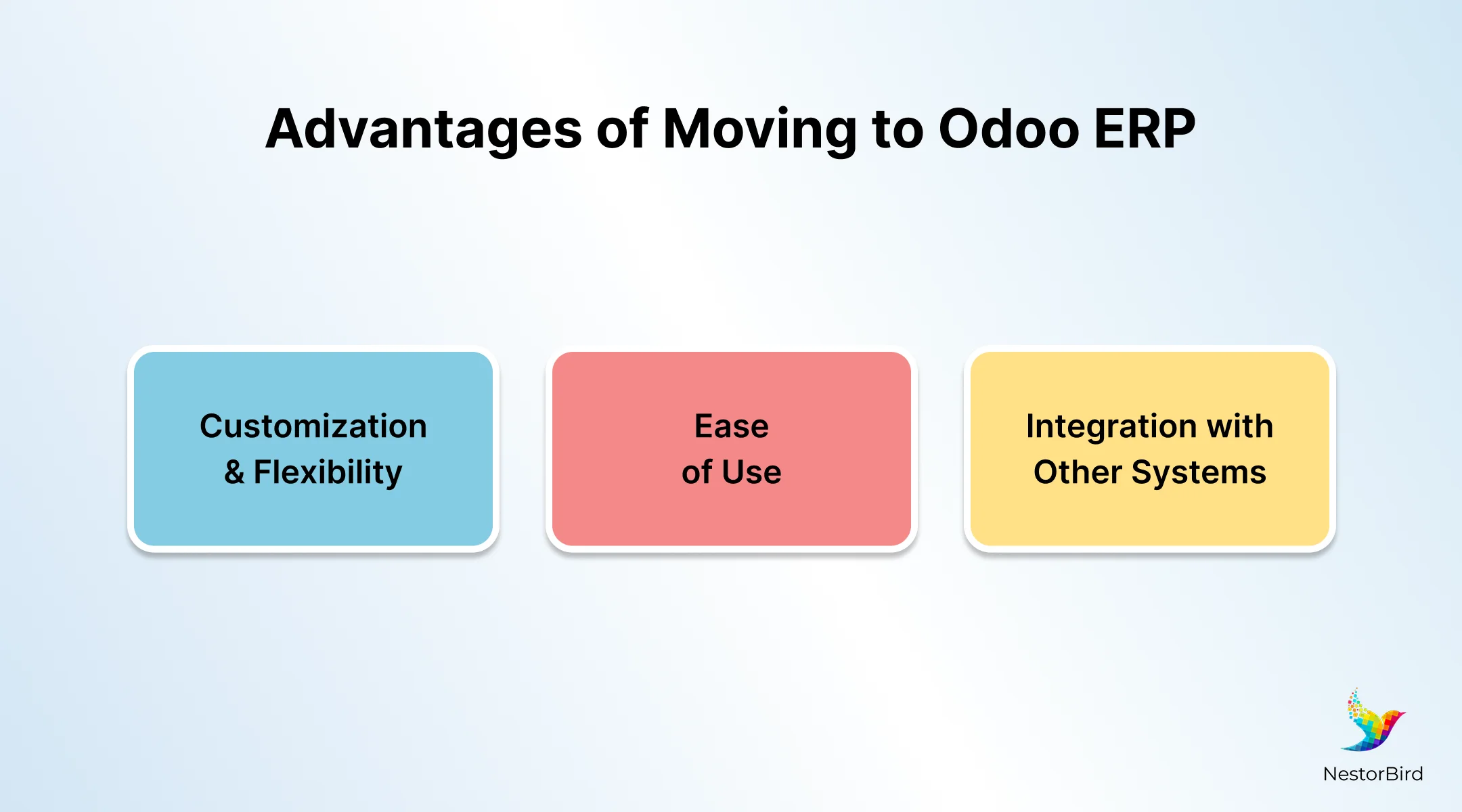 Advantages of Moving to Odoo ERP

Customization & Flexibility

Ease of Use

Integration with Other Systems

NestorBird